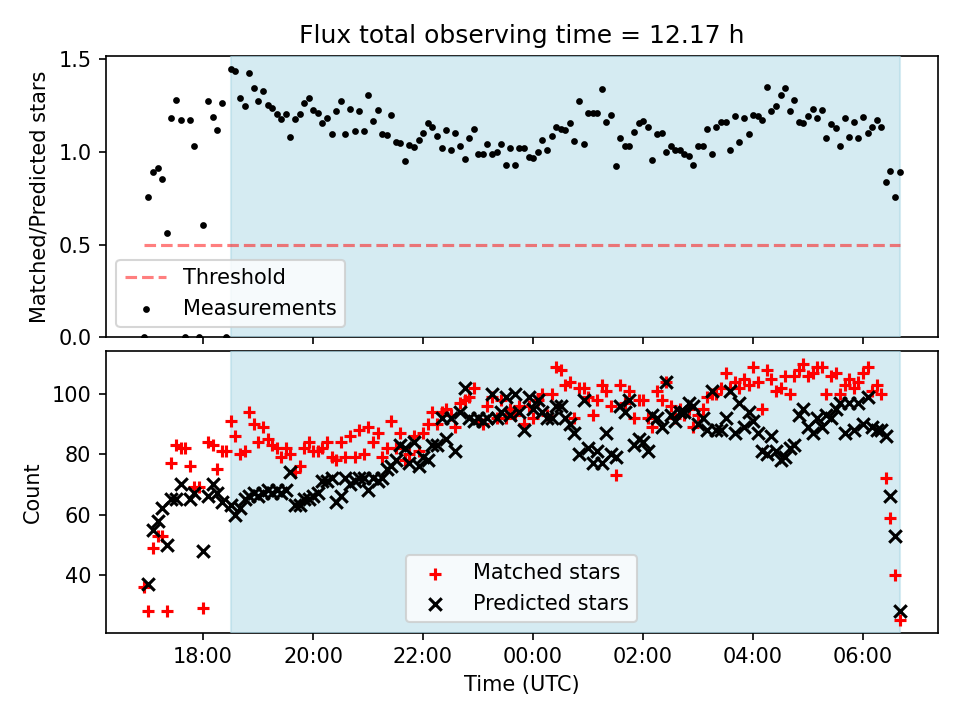 Flux total observing time = 12.17 h

Matched/Predicted stars

1.5
1.0
0.5
0.0

Threshold
Measurements

Count

100
80
60
40

Matched stars
Predicted stars

18:00
20:00
22:00
00:00
02:00
04:00
06:00

Time (UTC)